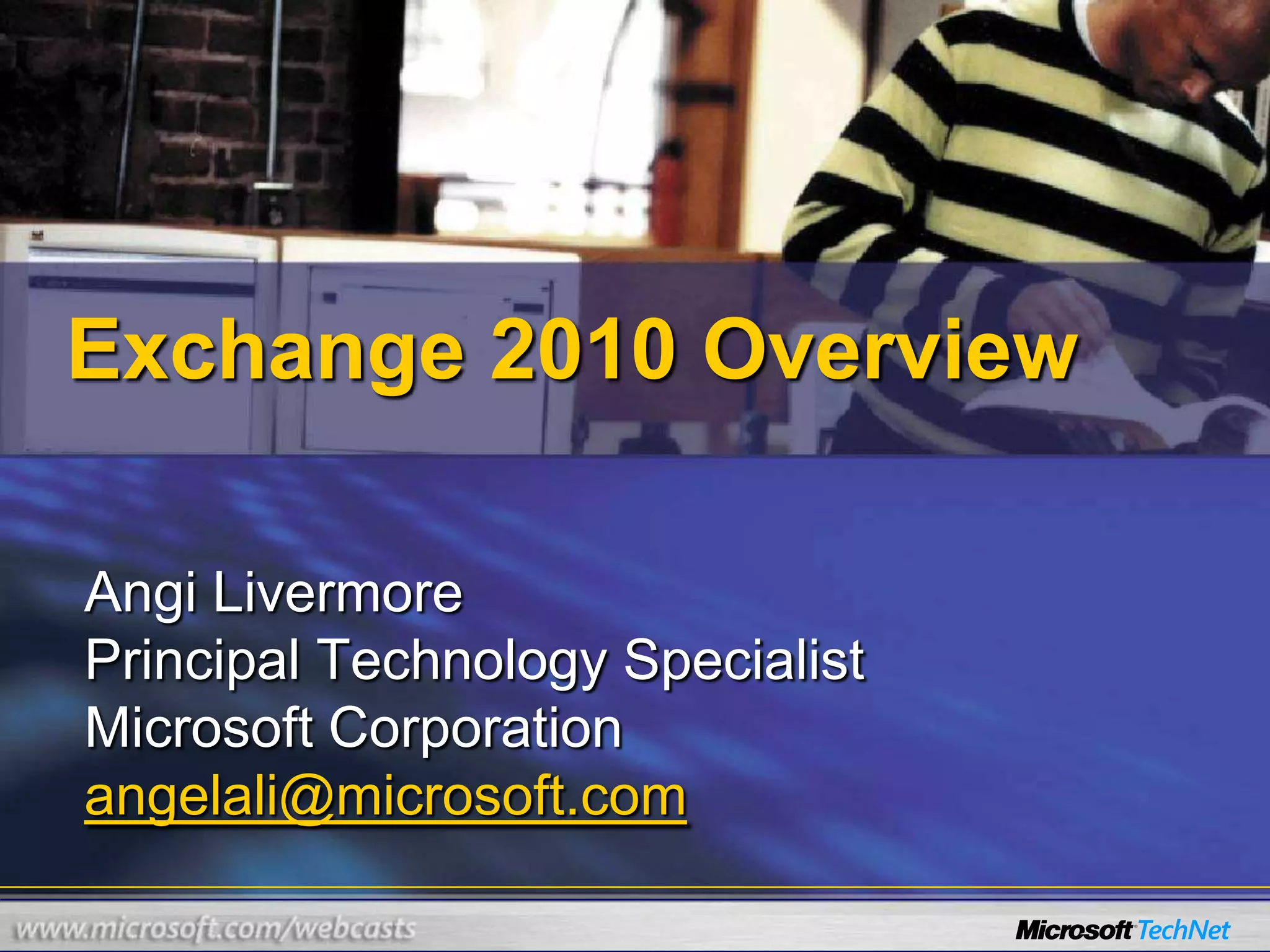 Exchange 2010 Overview

Angi Livermore
Principal Technology Specialist
Microsoft Corporation
angelali@microsoft.com

www.microsoft.com/webcasts

Microsoft TechNet